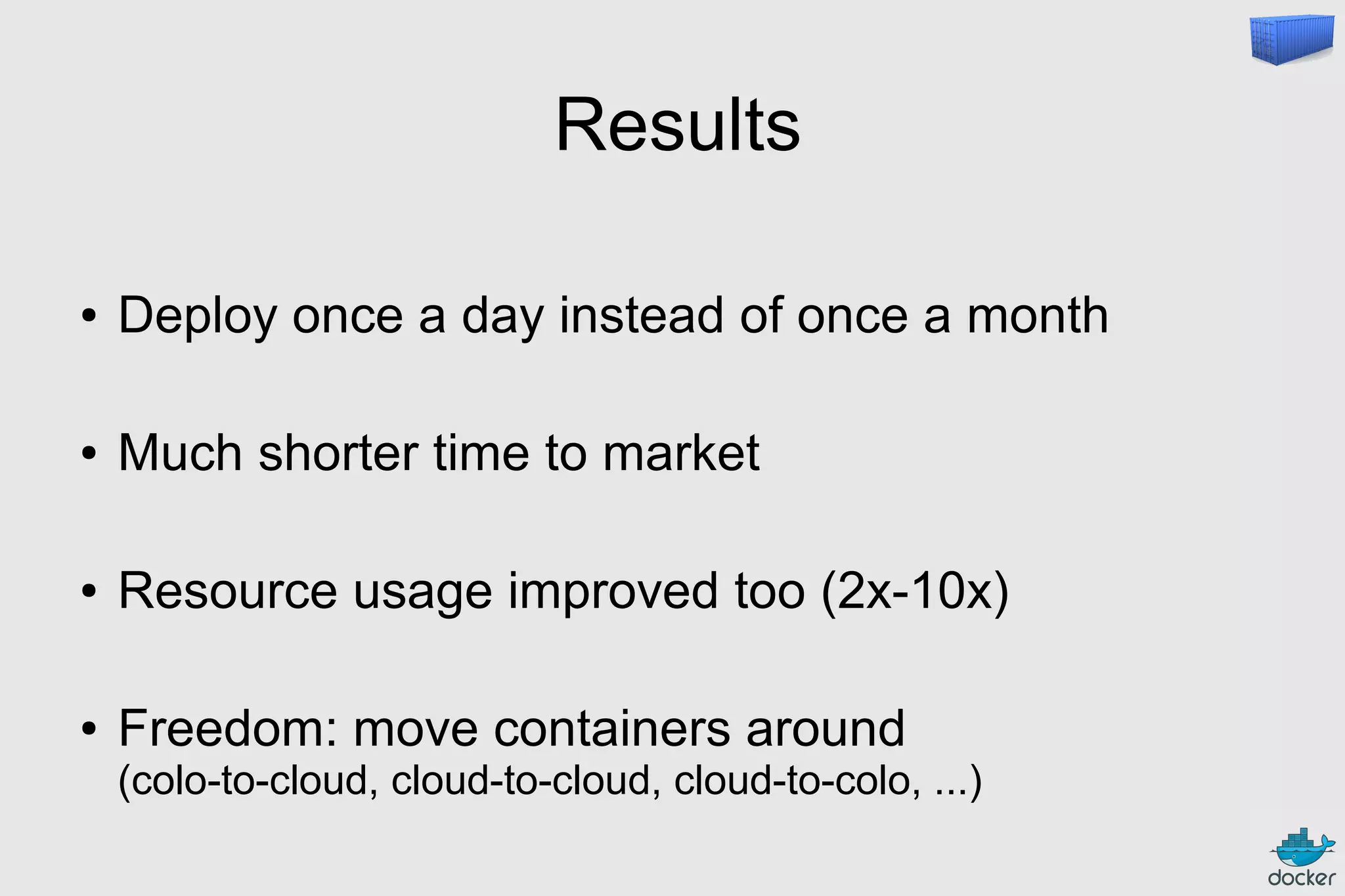 Results

• Deploy once a day instead of once a month

• Much shorter time to market

• Resource usage improved too (2x-10x)

• Freedom: move containers around
(colo-to-cloud, cloud-to-cloud, cloud-to-colo, ...)

docker